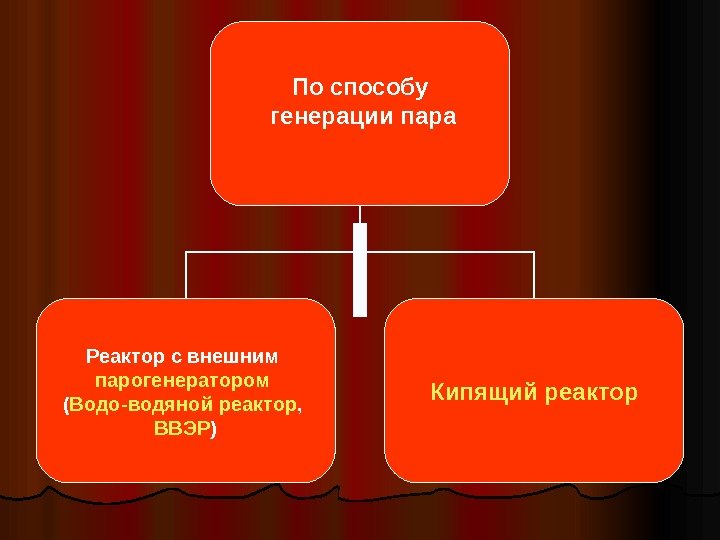 По способу генерации пара

Реактор с внешним парогенератором (Водо-водяной реактор, ВВЭР)

Кипящий реактор